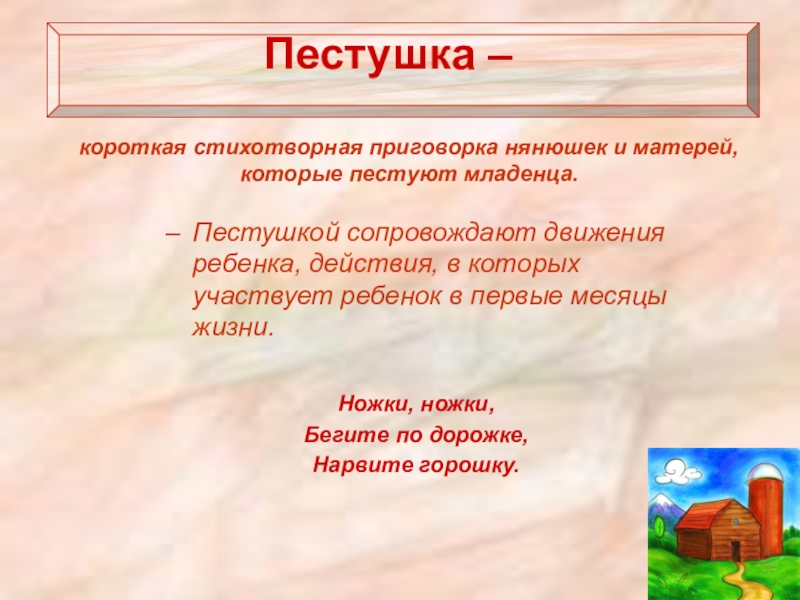 Пестушка –

короткая стихотворная приговорка нянюшек и матерей, которые пестуют младенца.

– Пестушкой сопровождают движения ребенка, действия, в которых участвует ребенок в первые месяцы жизни.

Ножки, ножки,
Бегите по дорожке,
Нарвите горошку.